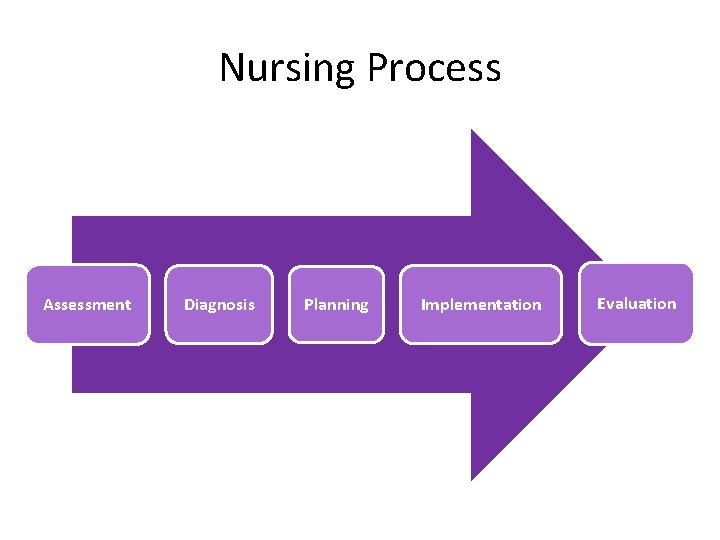 Nursing Process

Assessment

Diagnosis

Planning

Implementation

Evaluation